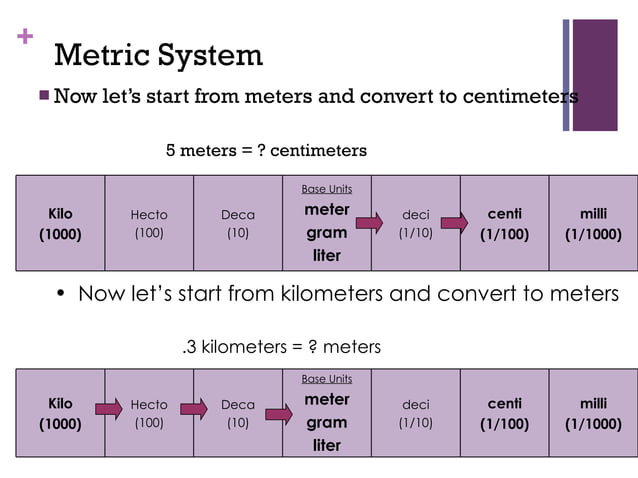 +

Metric System

Now let's start from meters and convert to centimeters

5 meters = ? centimeters

| Kilo (1000) | Hecto (100) | Deca (10) | Base Units meter gram liter | deci (1/10) | centi (1/100) | milli (1/1000) |
|---|---|---|---|---|---|---|

• Now let's start from kilometers and convert to meters

.3 kilometers = ? meters

| Kilo (1000) | Hecto (100) | Deca (10) | Base Units meter gram liter | deci (1/10) | centi (1/100) | milli (1/1000) |
|---|---|---|---|---|---|---|